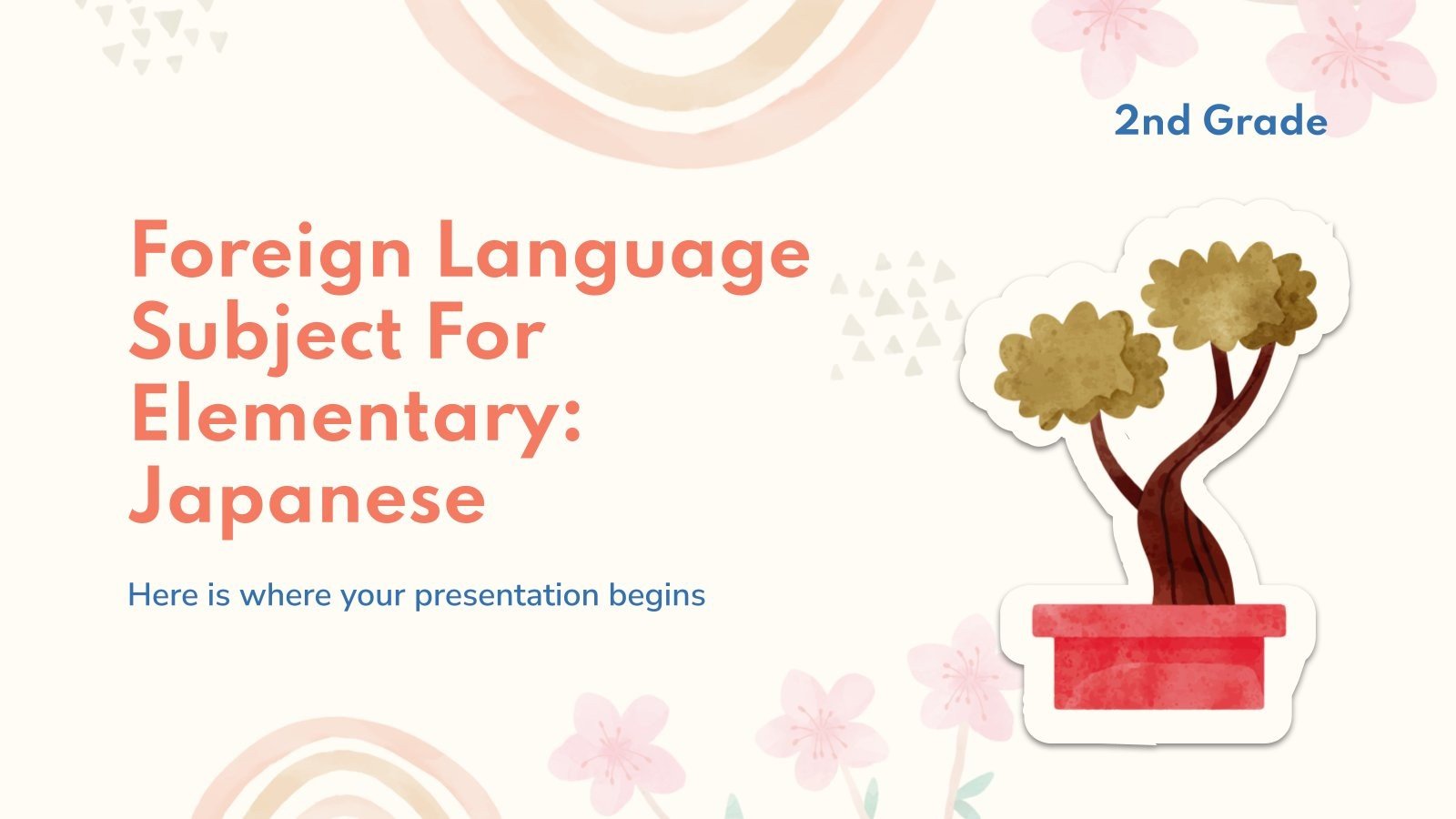 2nd Grade

Foreign Language Subject For Elementary: Japanese

Here is where your presentation begins